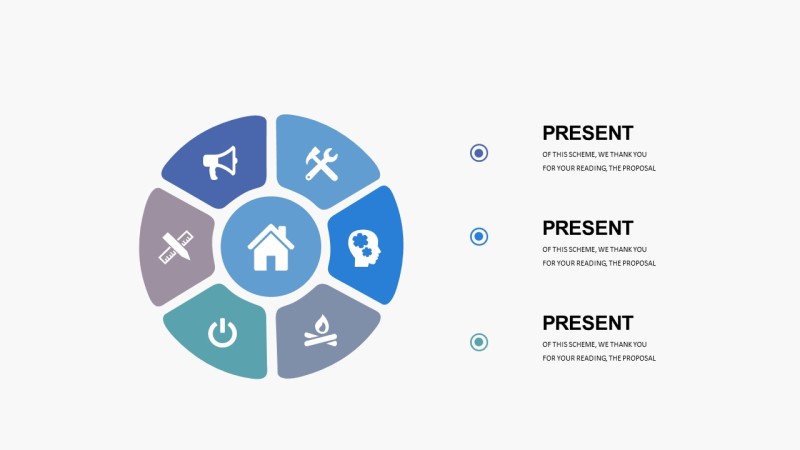 PRESENT

OF THIS SCHEME, WE THANK YOU FOR YOUR READING, THE PROPOSAL

PRESENT

OF THIS SCHEME, WE THANK YOU FOR YOUR READING, THE PROPOSAL

PRESENT

OF THIS SCHEME, WE THANK YOU FOR YOUR READING, THE PROPOSAL